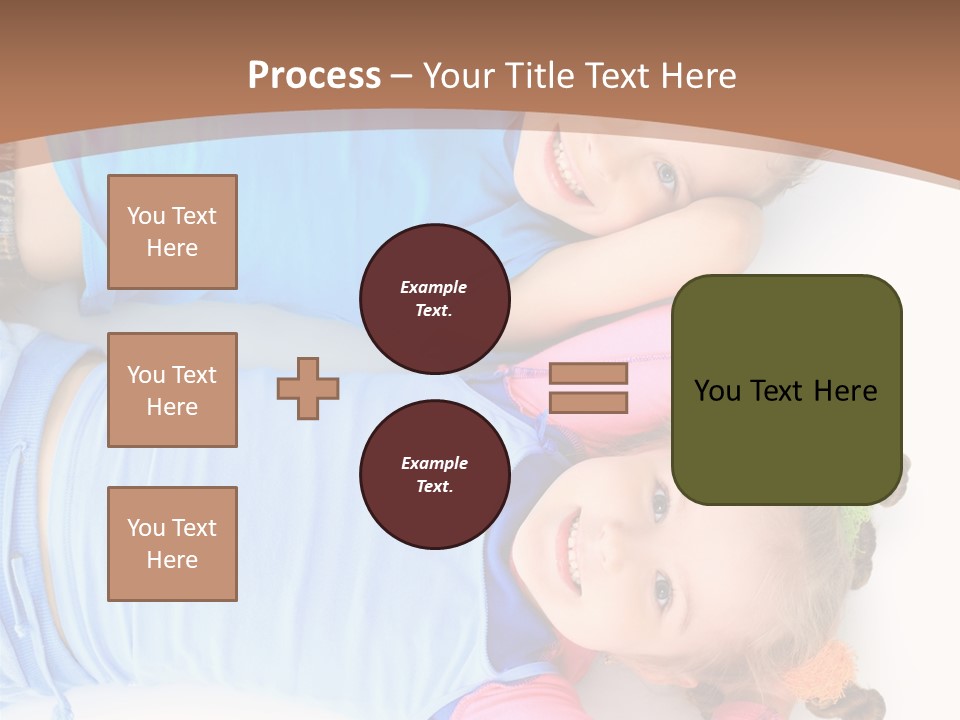 Process – Your Title Text Here

You Text Here

You Text Here

You Text Here

Example Text.

Example Text.

You Text Here